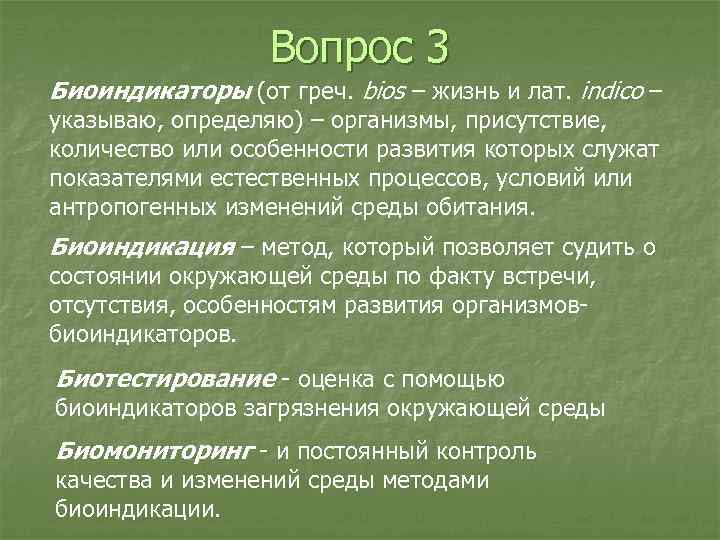 Вопрос 3

Биоиндикаторы (от греч. bios – жизнь и лат. indico – указываю, определяю) – организмы, присутствие, количество или особенности развития которых служат показателями естественных процессов, условий или антропогенных изменений среды обитания.

Биоиндикация – метод, который позволяет судить о состоянии окружающей среды по факту встречи, отсутствия, особенностям развития организмов-биоиндикаторов.

Биотестирование - оценка с помощью биоиндикаторов загрязнения окружающей среды

Биомониторинг - и постоянный контроль качества и изменений среды методами биоиндикации.